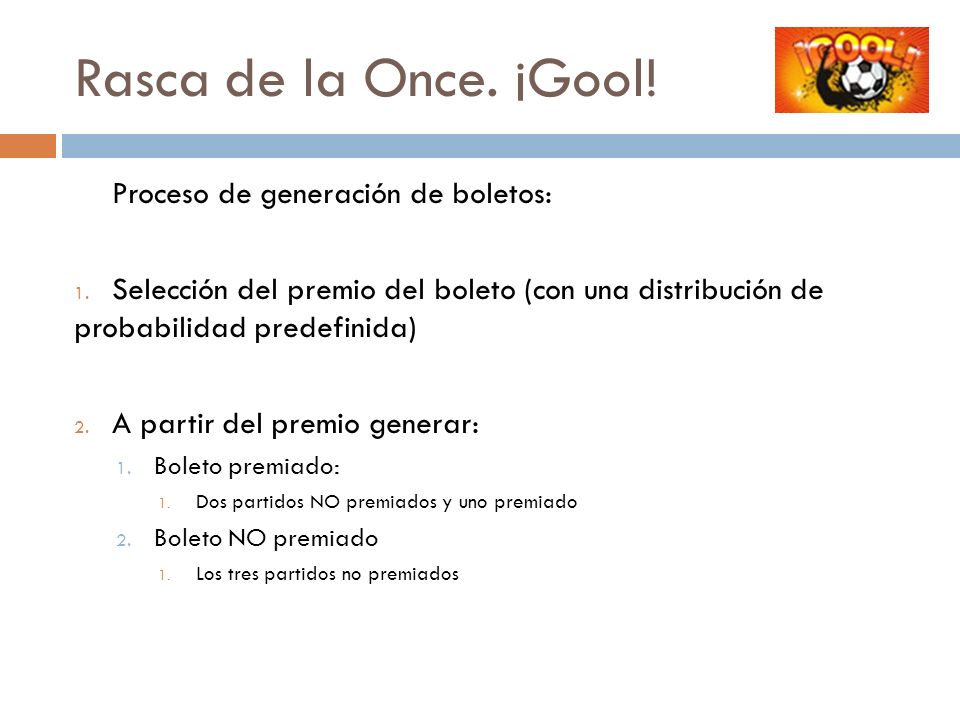 Rasca de la Once. ¡Gool!

¡GOOL!

Proceso de generación de boletos:

1. Selección del premio del boleto (con una distribución de probabilidad predefinida)

2. A partir del premio generar:
1. Boleto premiado:
1. Dos partidos NO premiados y uno premiado
2. Boleto NO premiado
1. Los tres partidos no premiados